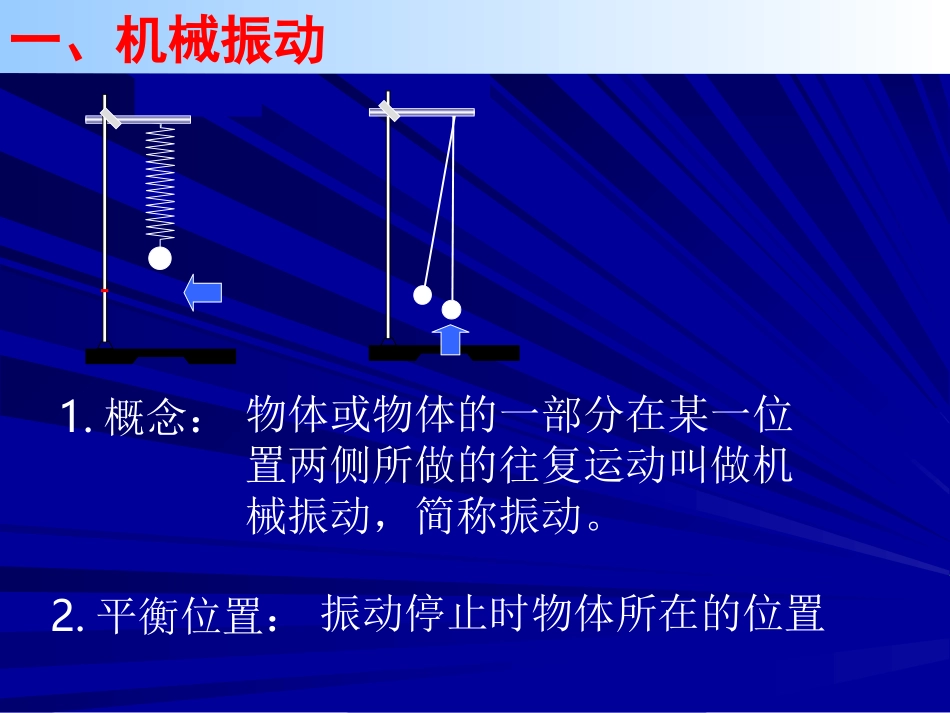 一、机械振动

1. 概念： 物体或物体的一部分在某一位置两侧所做的往复运动叫做机械振动，简称振动。

2. 平衡位置： 振动停止时物体所在的位置